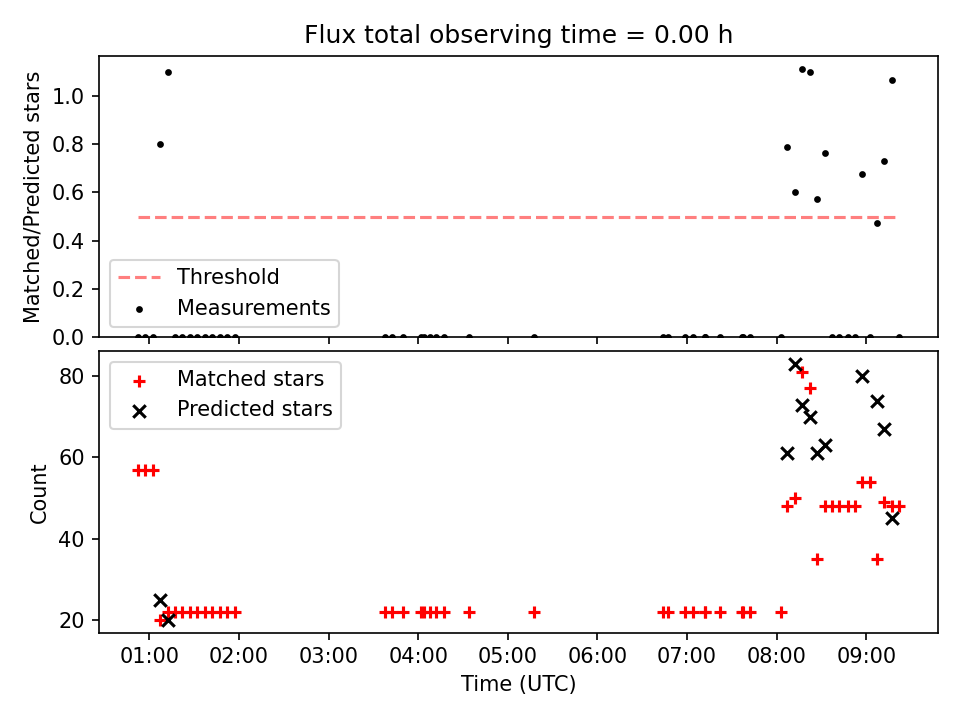 Flux total observing time = 0.00 h

Matched/Predicted stars

1.0
0.8
0.6
0.4
0.2
0.0

Threshold
Measurements

Matched stars
Predicted stars

Count

80
60
40
20

01:00 02:00 03:00 04:00 05:00 06:00 07:00 08:00 09:00

Time (UTC)